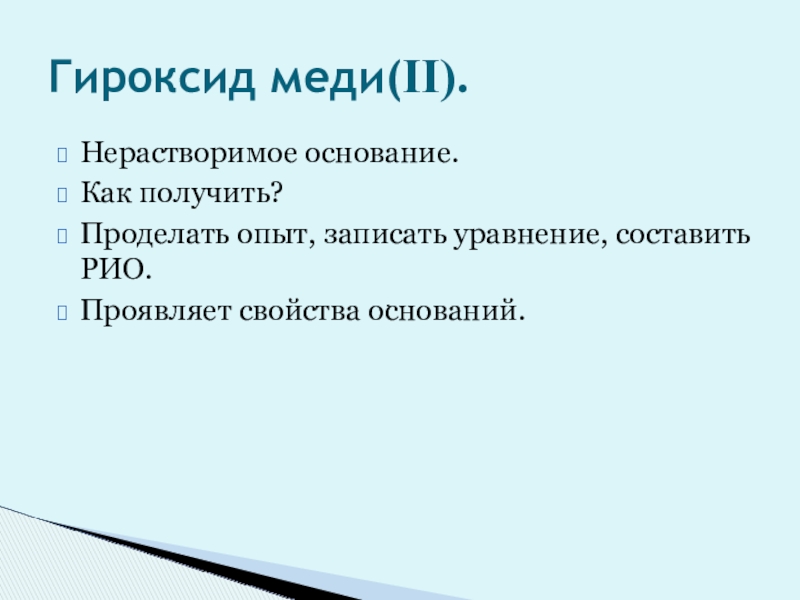 Гироксид меди(II).

Нерастворимое основание.

Как получить?

Проделать опыт, записать уравнение, составить РИО.

Проявляет свойства оснований.